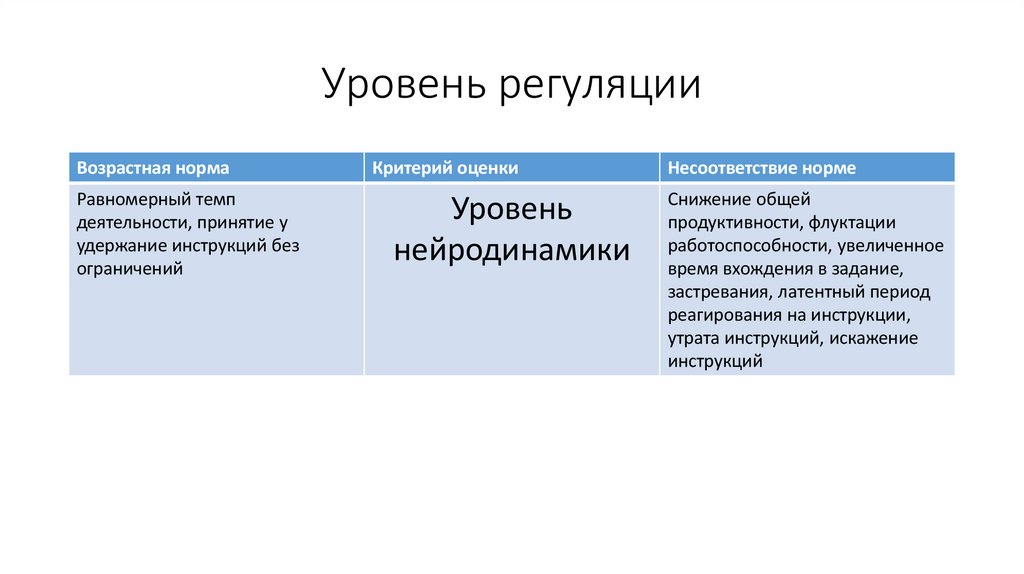 Уровень регуляции

| Возрастная норма | Критерий оценки | Несоответствие норме |
|---|---|---|
| Равномерный темп деятельности, принятие у удержание инструкций без ограничений | Уровень нейродинамики | Снижение общей продуктивности, флуктации работоспособности, увеличенное время вхождения в задание, застревания, латентный период реагирования на инструкции, утрата инструкций, искажение инструкций |